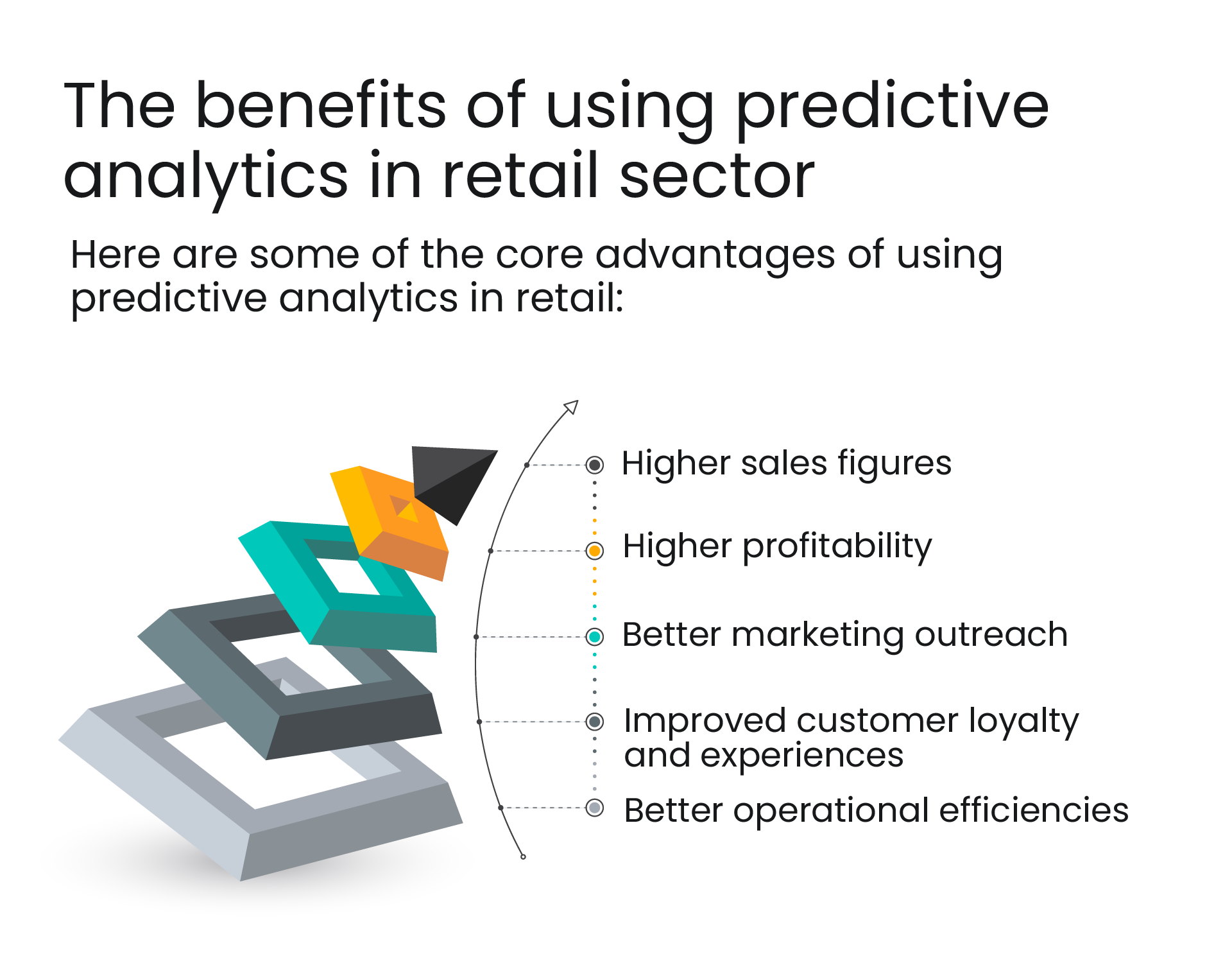 The benefits of using predictive analytics in retail sector

Here are some of the core advantages of using predictive analytics in retail:

Higher sales figures

Higher profitability

Better marketing outreach

Improved customer loyalty and experiences

Better operational efficiencies